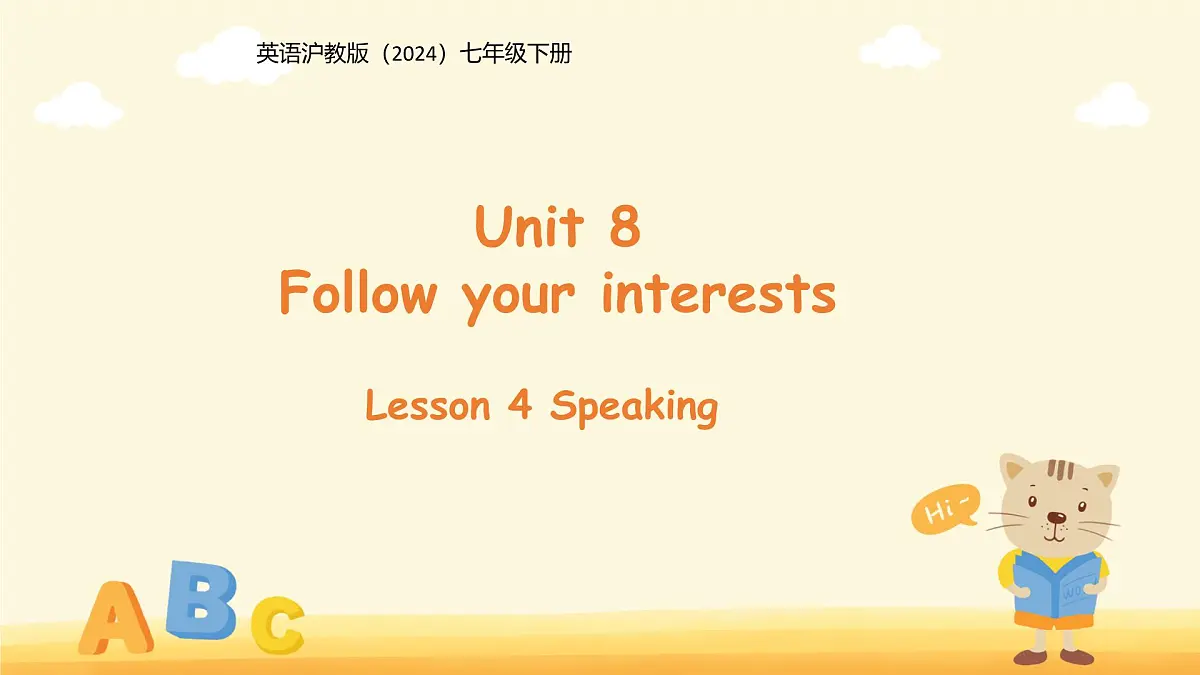 英语沪教版（2024）七年级下册

Unit 8
Follow your interests

Lesson 4 Speaking

Hi~

A B C